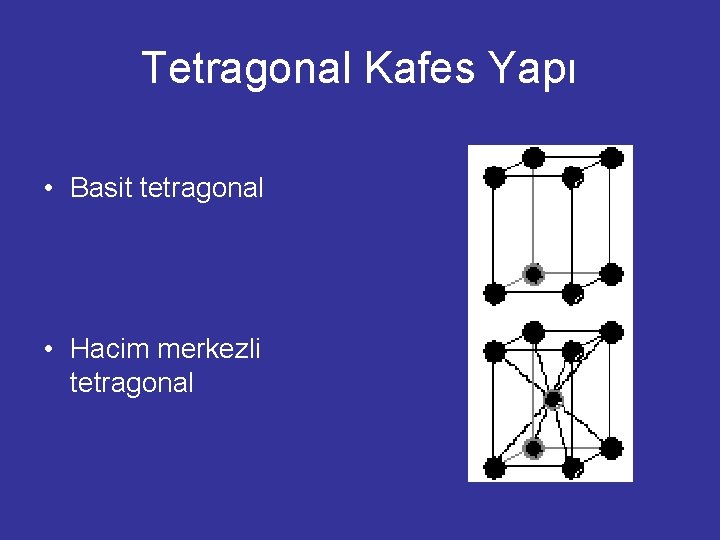 Tetragonal Kafes Yapı

• Basit tetragonal

• Hacim merkezli tetragonal